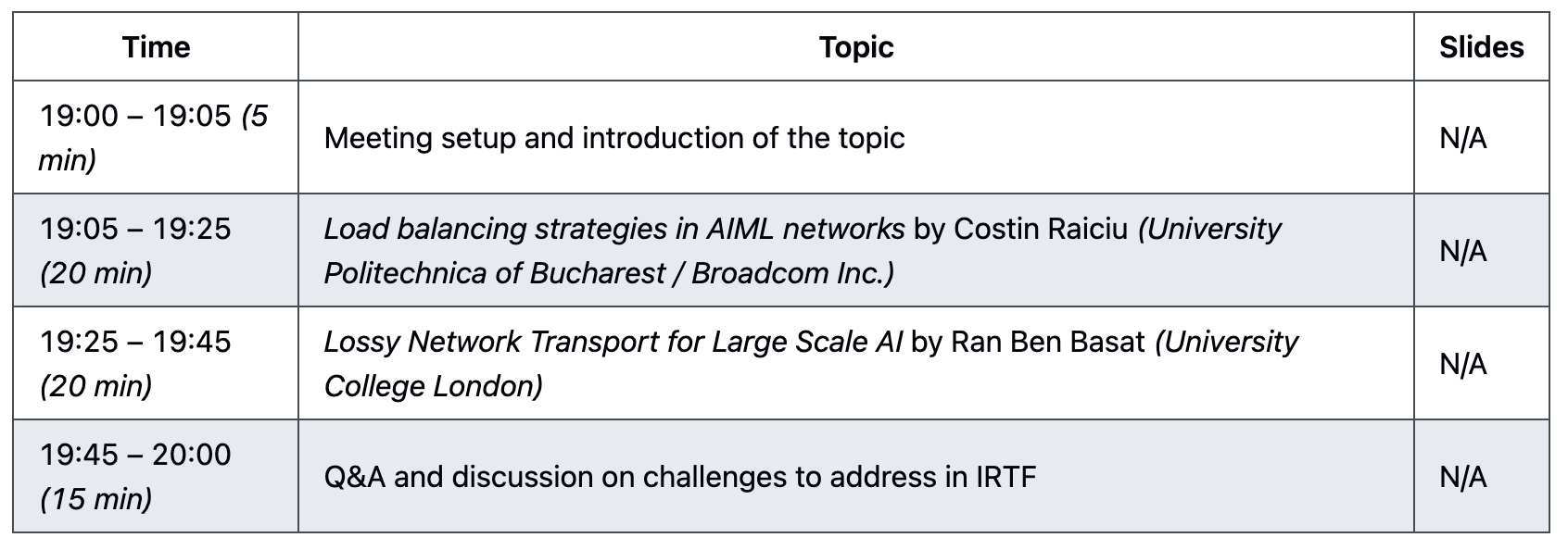 | Time | Topic | Slides |
|---|---|---|
| 19:00 – 19:05 (5 min) | Meeting setup and introduction of the topic | N/A |
| 19:05 – 19:25 (20 min) | Load balancing strategies in AIML networks by Costin Raiciu (University Politechnica of Bucharest / Broadcom Inc.) | N/A |
| 19:25 – 19:45 (20 min) | Lossy Network Transport for Large Scale AI by Ran Ben Basat (University College London) | N/A |
| 19:45 – 20:00 (15 min) | Q&A and discussion on challenges to address in IRTF | N/A |